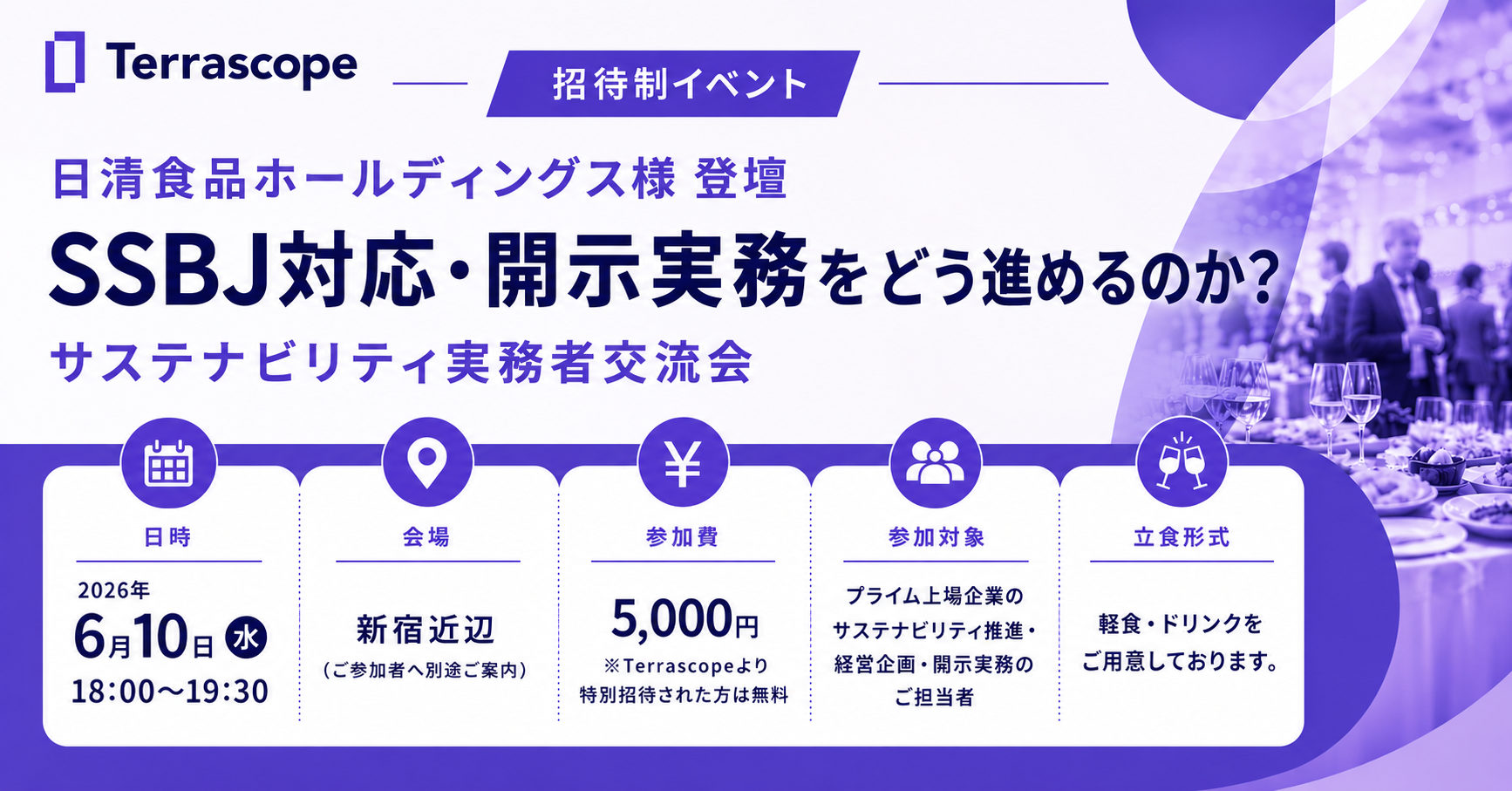 Terrascope

招待制イベント

日清食品ホールディングス様 登壇

SSBJ対応・開示実務をどう進めるのか?

サステナビリティ実務者交流会

日時

2026年
6月10日 水
18:00〜19:30

会場

新宿近辺
(ご参加者へ別途ご案内)

参加費

5,000円
※Terrascopeより特別招待された方は無料

参加対象

プライム上場企業のサステナビリティ推進・経営企画・開示実務のご担当者

立食形式

軽食・ドリンクをご用意しております。